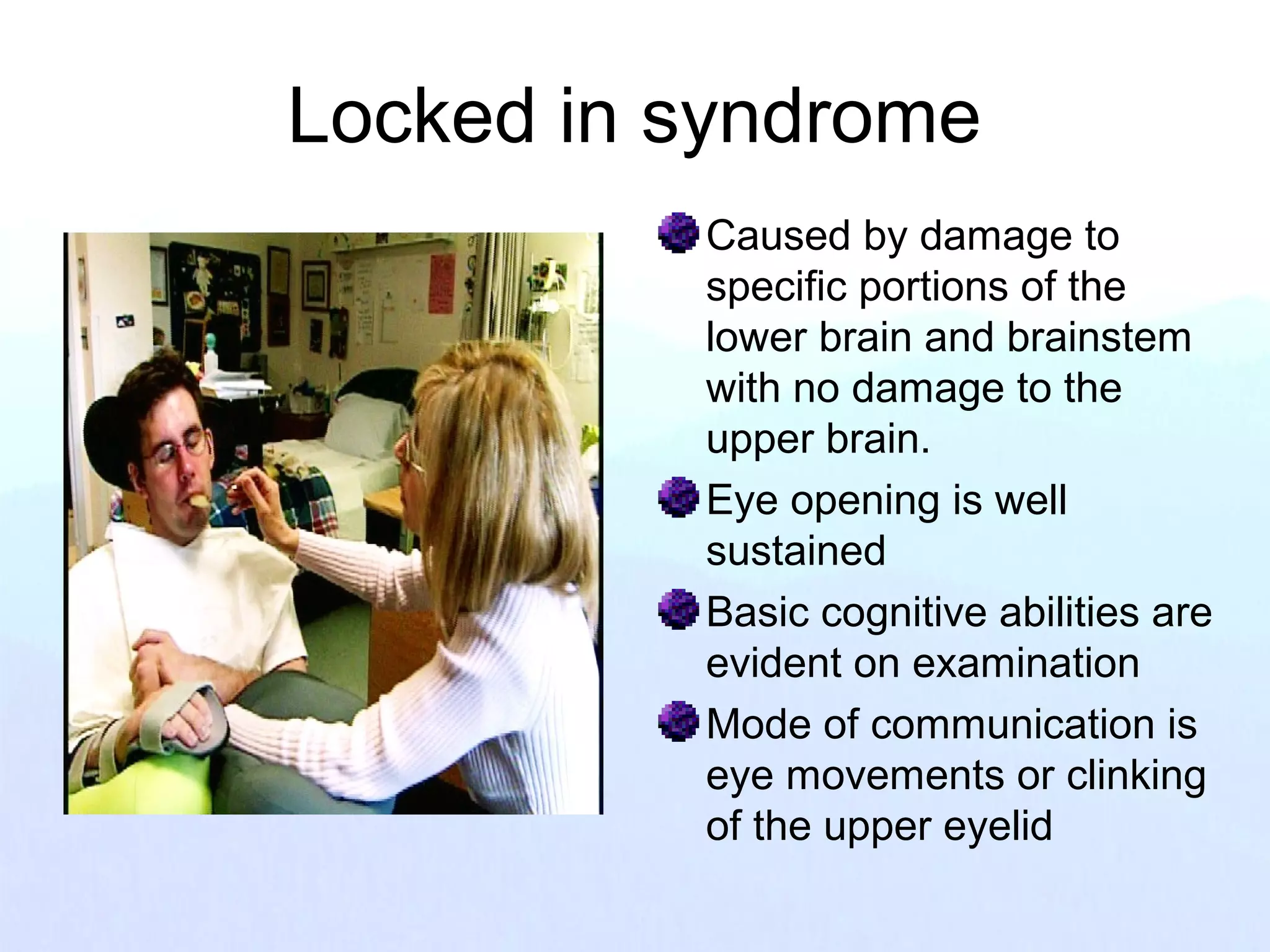 Locked in syndrome

Caused by damage to specific portions of the lower brain and brainstem with no damage to the upper brain.

Eye opening is well sustained

Basic cognitive abilities are evident on examination

Mode of communication is eye movements or clinking of the upper eyelid